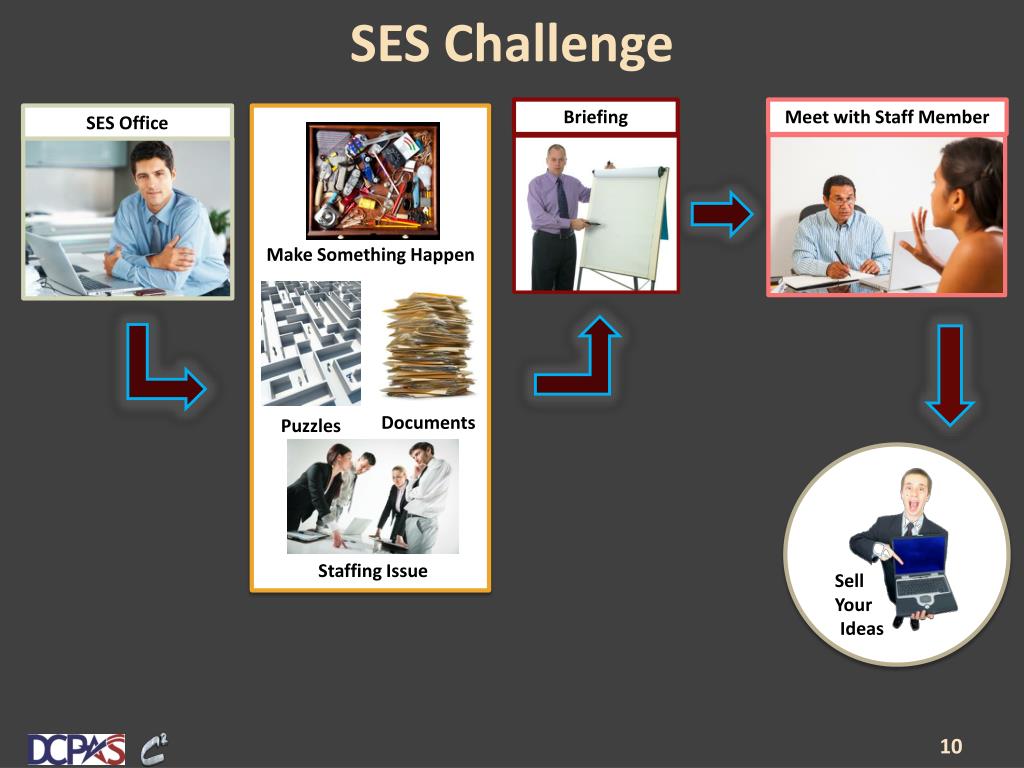 SES Challenge

SES Office

Make Something Happen

Puzzles

Documents

Staffing Issue

Briefing

Meet with Staff Member

Sell Your Ideas

DCPAS $C^2$

10